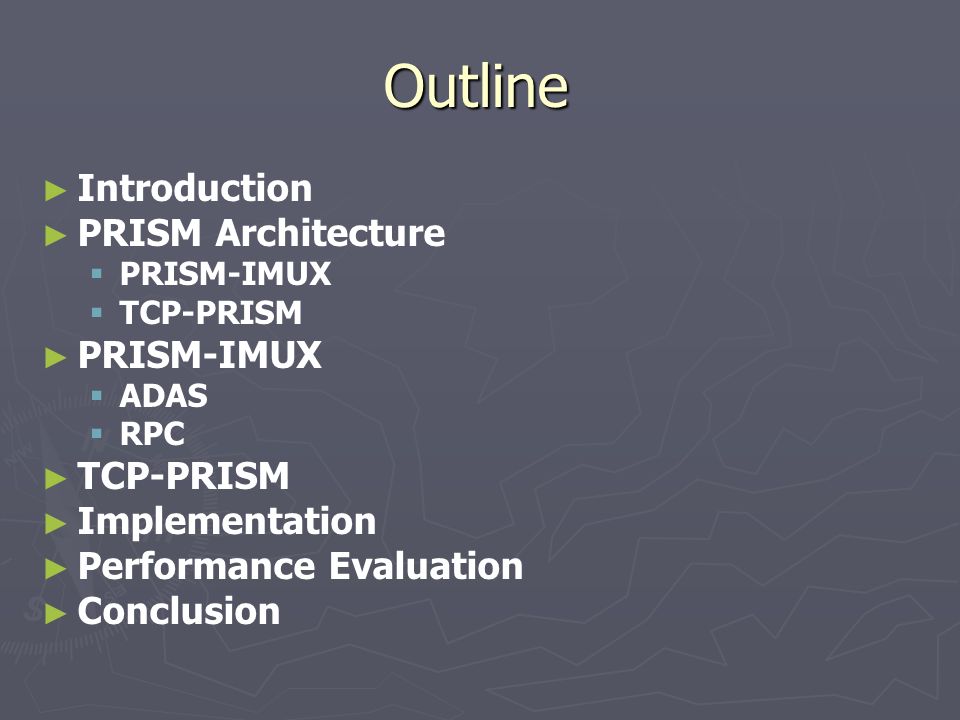 Outline

► Introduction
► PRISM Architecture
 ▪ PRISM-IMUX
 ▪ TCP-PRISM
► PRISM-IMUX
 ▪ ADAS
 ▪ RPC
► TCP-PRISM
► Implementation
► Performance Evaluation
► Conclusion